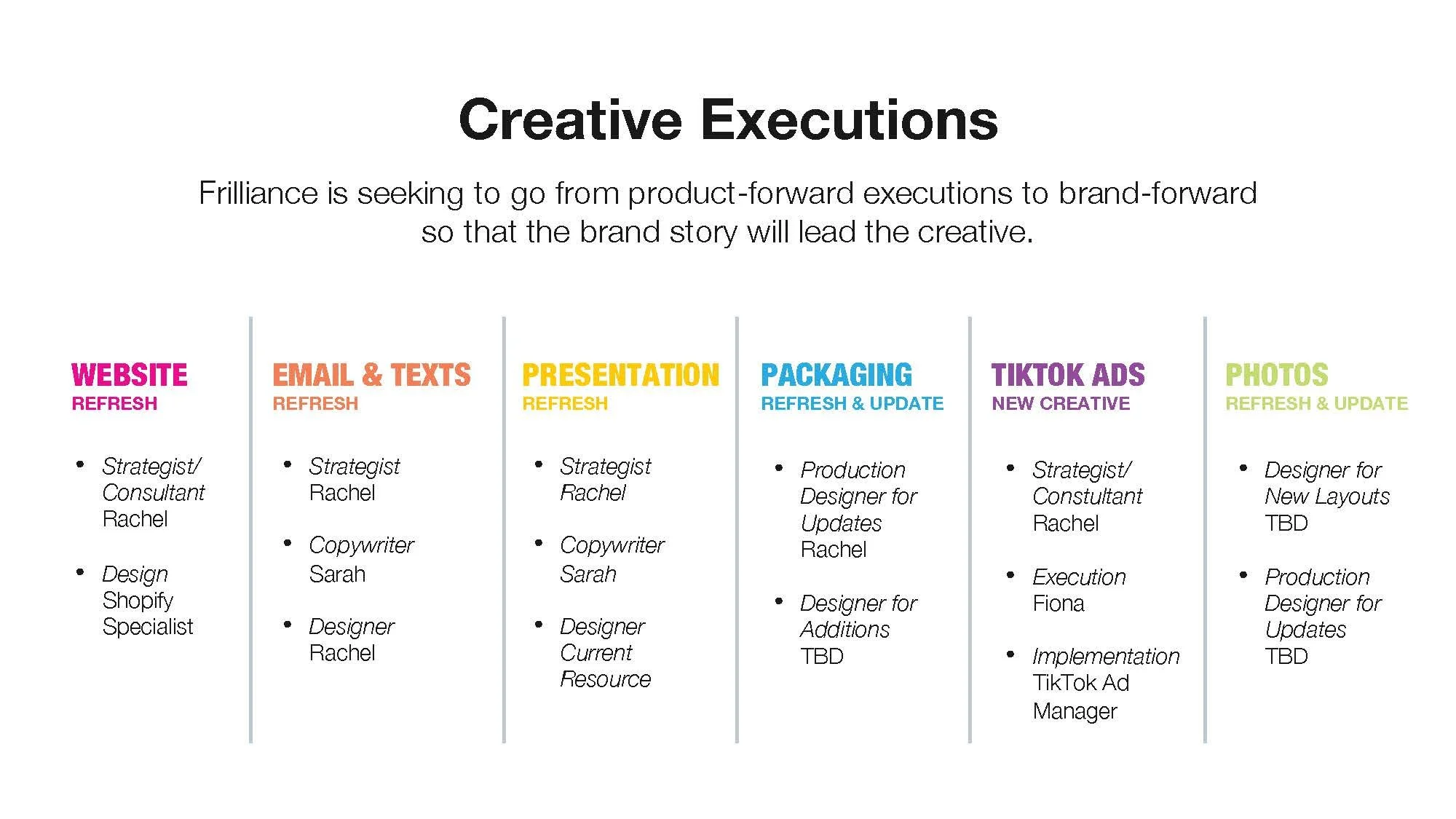 Creative Executions

Frilliance is seeking to go from product-forward executions to brand-forward so that the brand story will lead the creative.

WEBSITE
REFRESH

• Strategist/ Consultant Rachel
• Design Shopify Specialist

EMAIL & TEXTS
REFRESH

• Strategist Rachel
• Copywriter Sarah
• Designer Rachel

PRESENTATION
REFRESH

• Strategist Rachel
• Copywriter Sarah
• Designer Current Resource

PACKAGING
REFRESH & UPDATE

• Production Designer for Updates Rachel
• Designer for Additions TBD

TIKTOK ADS
NEW CREATIVE

• Strategist/ Constultant Rachel
• Execution Fiona
• Implementation TikTok Ad Manager

PHOTOS
REFRESH & UPDATE

• Designer for New Layouts TBD
• Production Designer for Updates TBD